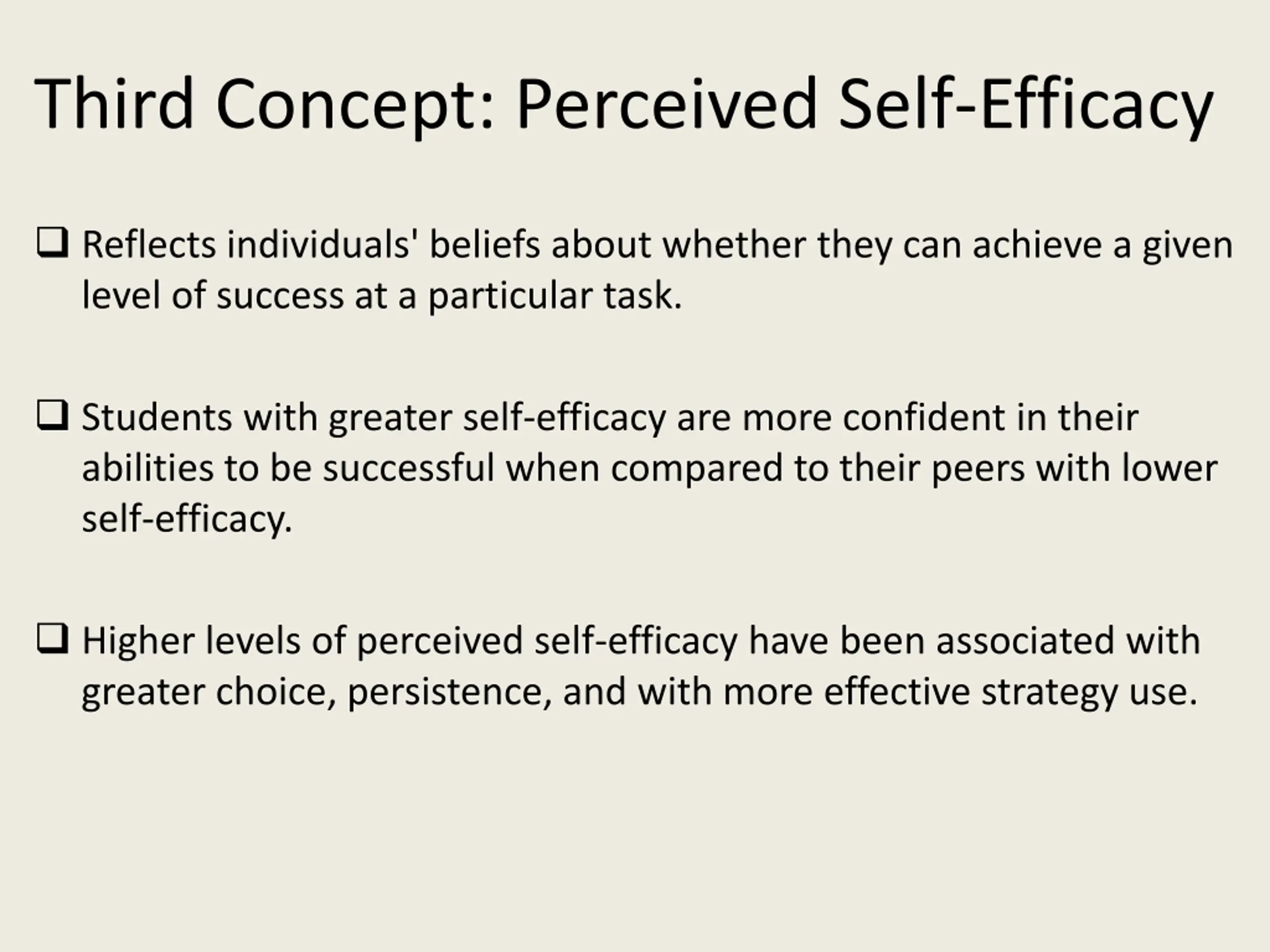 Third Concept: Perceived Self-Efficacy

❑ Reflects individuals' beliefs about whether they can achieve a given level of success at a particular task.

❑ Students with greater self-efficacy are more confident in their abilities to be successful when compared to their peers with lower self-efficacy.

❑ Higher levels of perceived self-efficacy have been associated with greater choice, persistence, and with more effective strategy use.